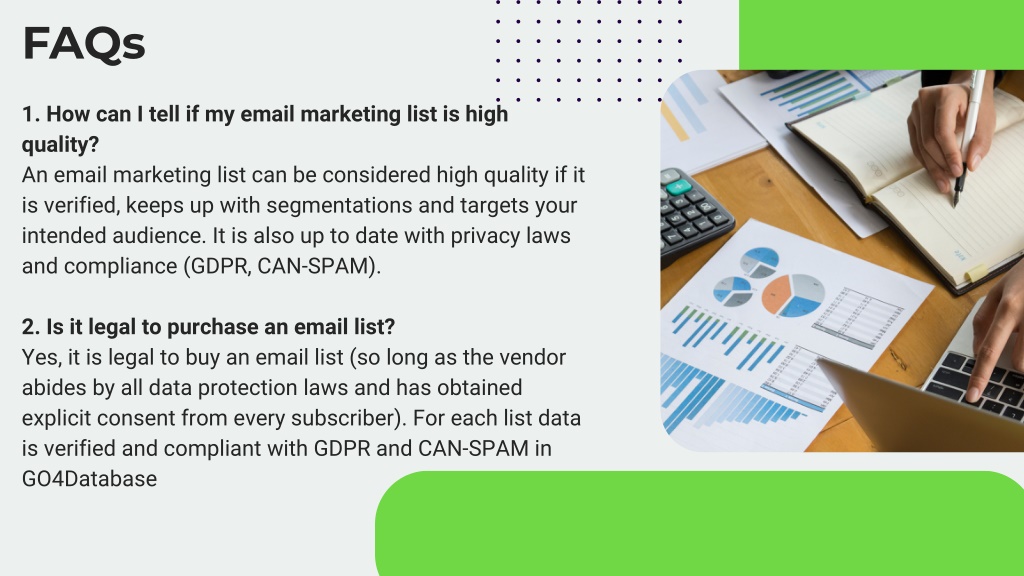 FAQs

1. How can I tell if my email marketing list is high quality?
An email marketing list can be considered high quality if it is verified, keeps up with segmentations and targets your intended audience. It is also up to date with privacy laws and compliance (GDPR, CAN-SPAM).

2. Is it legal to purchase an email list?
Yes, it is legal to buy an email list (so long as the vendor abides by all data protection laws and has obtained explicit consent from every subscriber). For each list data is verified and compliant with GDPR and CAN-SPAM in GO4Database